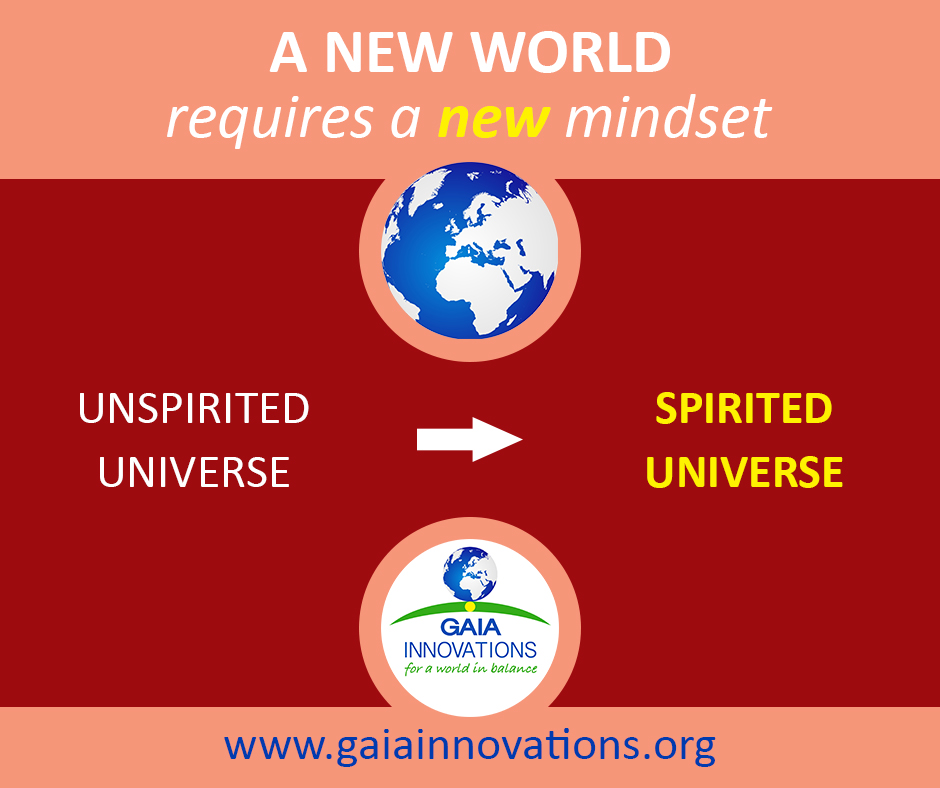 A NEW WORLD
requires a new mindset

UNSPIRITED UNIVERSE

SPIRITED UNIVERSE

GAIA
INNOVATIONS
for a world in balance

www.gaiainnovations.org